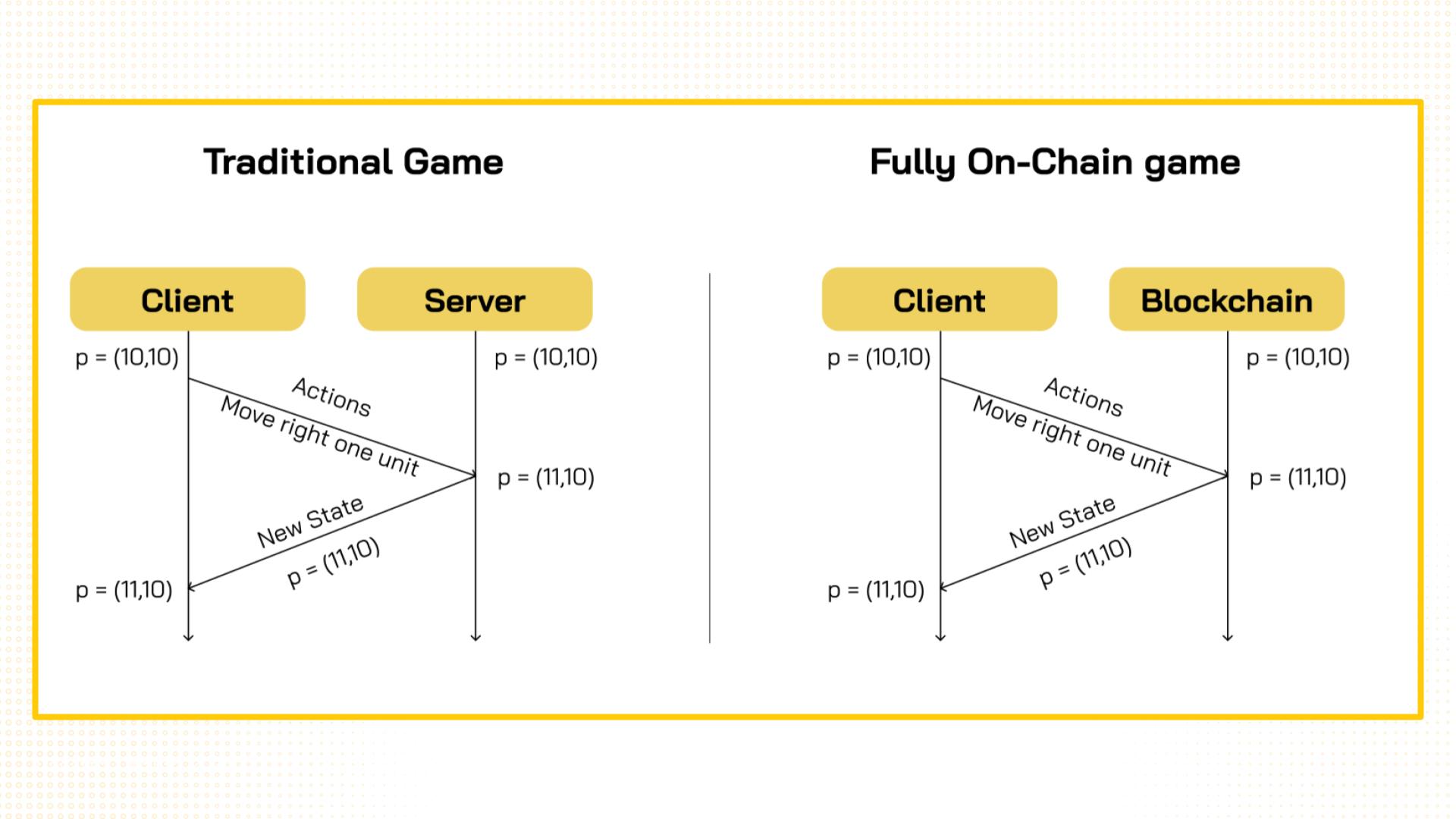 Traditional Game

Client

Server

p = (10,10)

p = (10,10)

Actions

Move right one unit

p = (11,10)

New State

p = (11,10)

p = (11,10)

Fully On-Chain game

Client

Blockchain

p = (10,10)

p = (10,10)

Actions

Move right one unit

p = (11,10)

New State

p = (11,10)

p = (11,10)